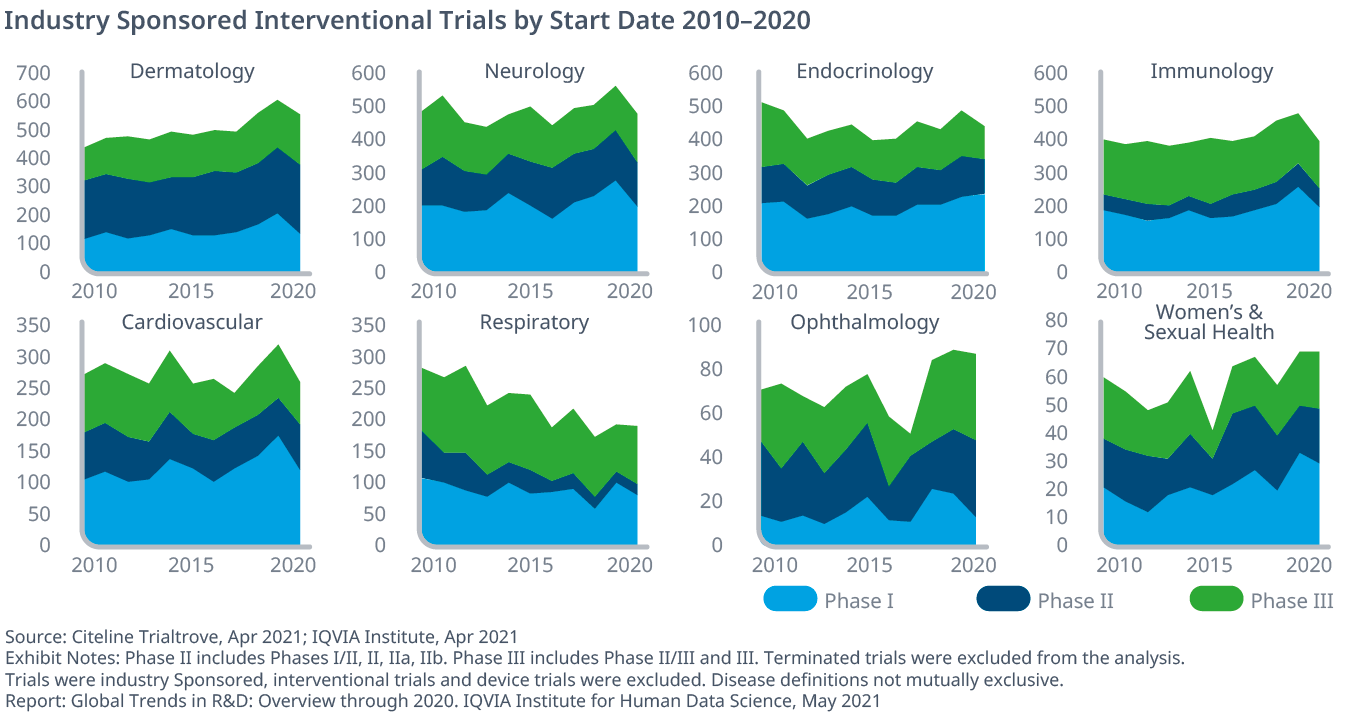 Industry Sponsored Interventional Trials by Start Date 2010–2020

Dermatology
700
600
500
400
300
200
100
0
2010 2015 2020

Neurology
600
500
400
300
200
100
0
2010 2015 2020

Endocrinology
600
500
400
300
200
100
0
2010 2015 2020

Immunology
600
500
400
300
200
100
0
2010 2015 2020

Cardiovascular
350
300
250
200
150
100
50
0
2010 2015 2020

Respiratory
350
300
250
200
150
100
50
0
2010 2015 2020

Ophthalmology
100
80
60
40
20
0
2010 2015 2020

Women's & Sexual Health
80
70
60
50
40
30
20
10
0
2010 2015 2020

Phase I Phase II Phase III

Source: Citeline Trialtrove, Apr 2021; IQVIA Institute, Apr 2021
Exhibit Notes: Phase II includes Phases I/II, II, IIa, IIb. Phase III includes Phase II/III and III. Terminated trials were excluded from the analysis. Trials were industry Sponsored, interventional trials and device trials were excluded. Disease definitions not mutually exclusive.
Report: Global Trends in R&D: Overview through 2020. IQVIA Institute for Human Data Science, May 2021